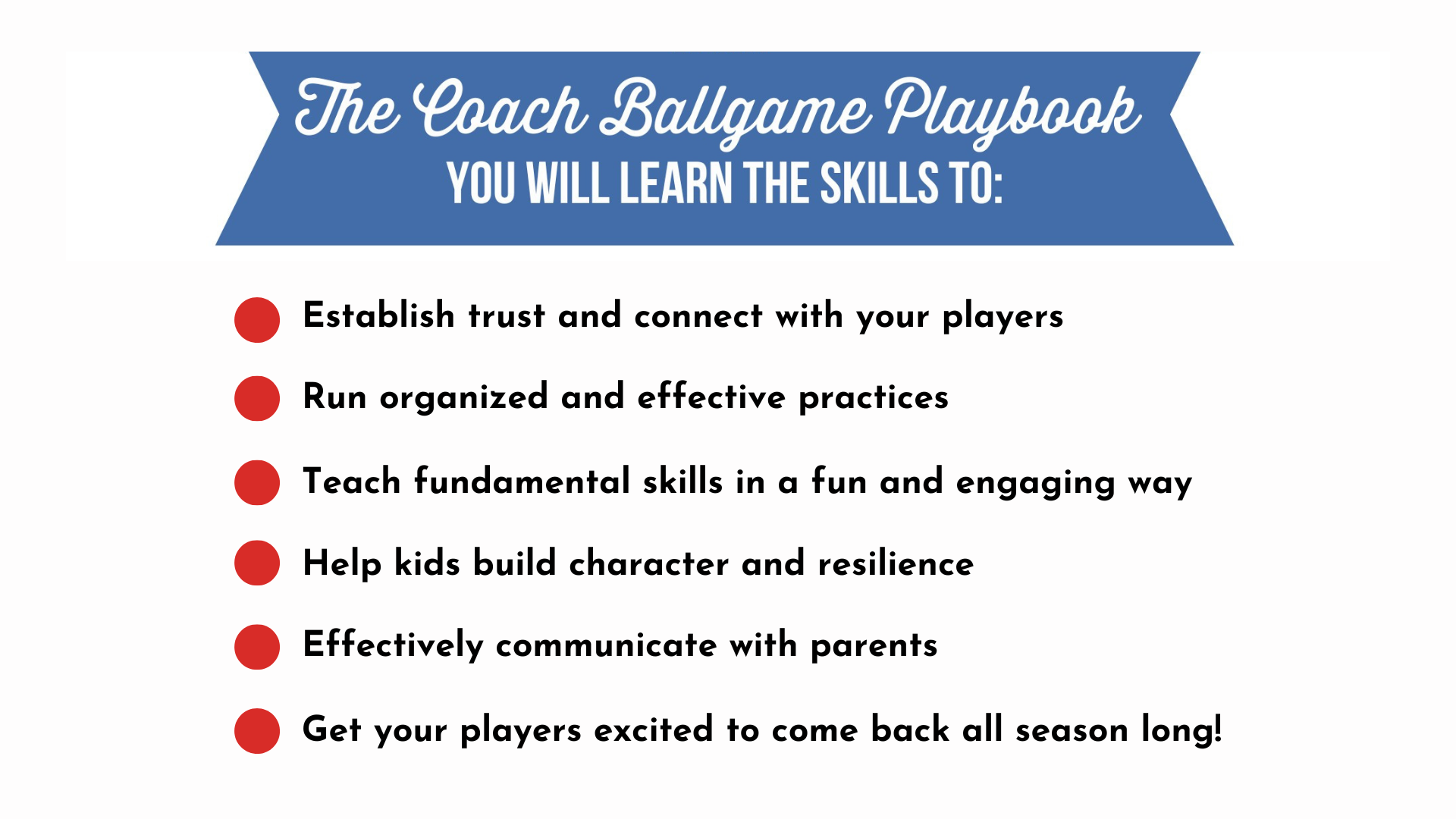 The Coach Ballgame Playbook
YOU WILL LEARN THE SKILLS TO:

Establish trust and connect with your players

Run organized and effective practices

Teach fundamental skills in a fun and engaging way

Help kids build character and resilience

Effectively communicate with parents

Get your players excited to come back all season long!